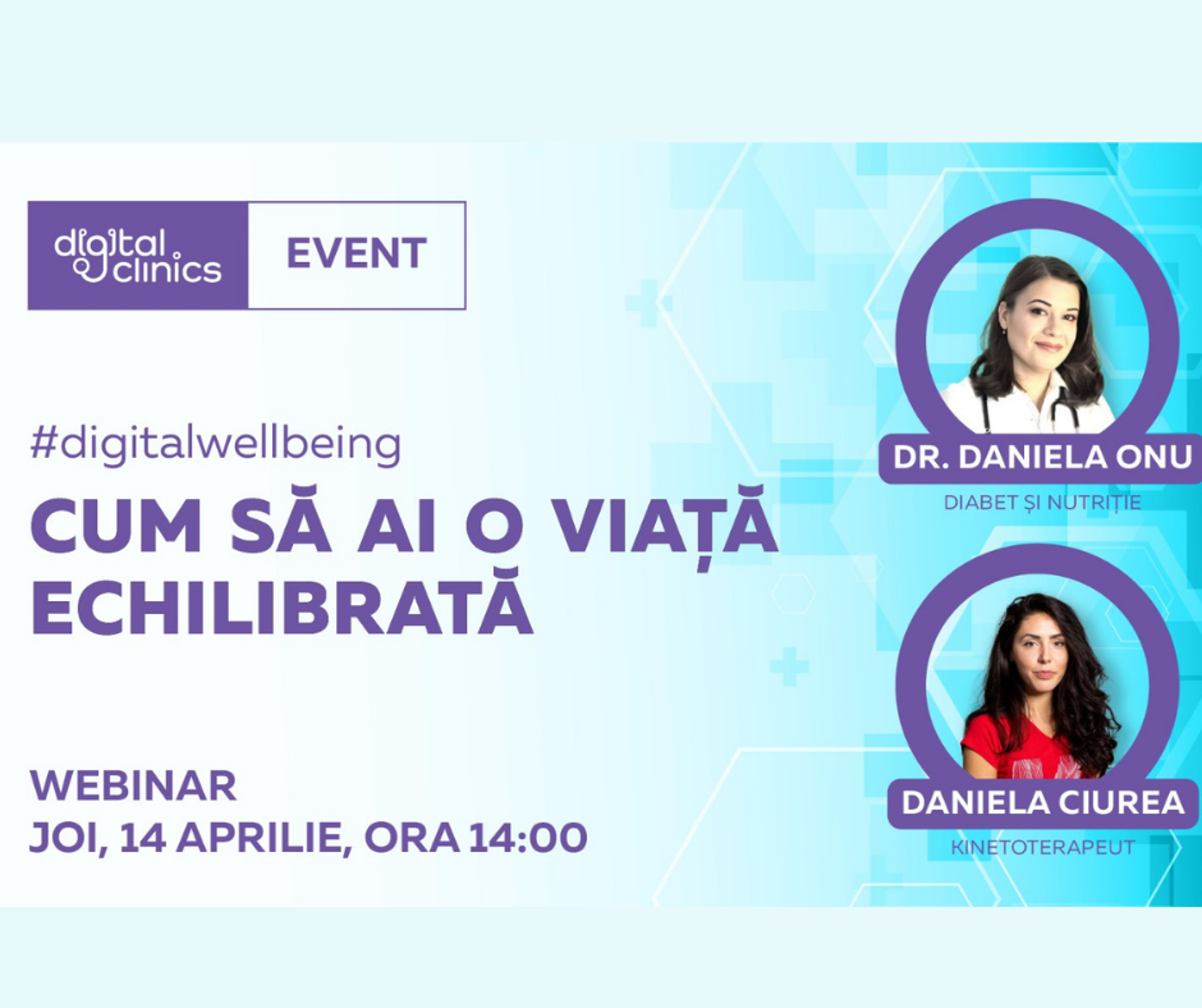 digital clinics EVENT

#digitalwellbeing

CUM SĂ AI O VIAȚĂ ECHILIBRATĂ

WEBINAR
JOI, 14 APRILIE, ORA 14:00

DR. DANIELA ONU
DIABET ȘI NUTRIȚIE

DANIELA CIUREA
KINETOTERAPEUT